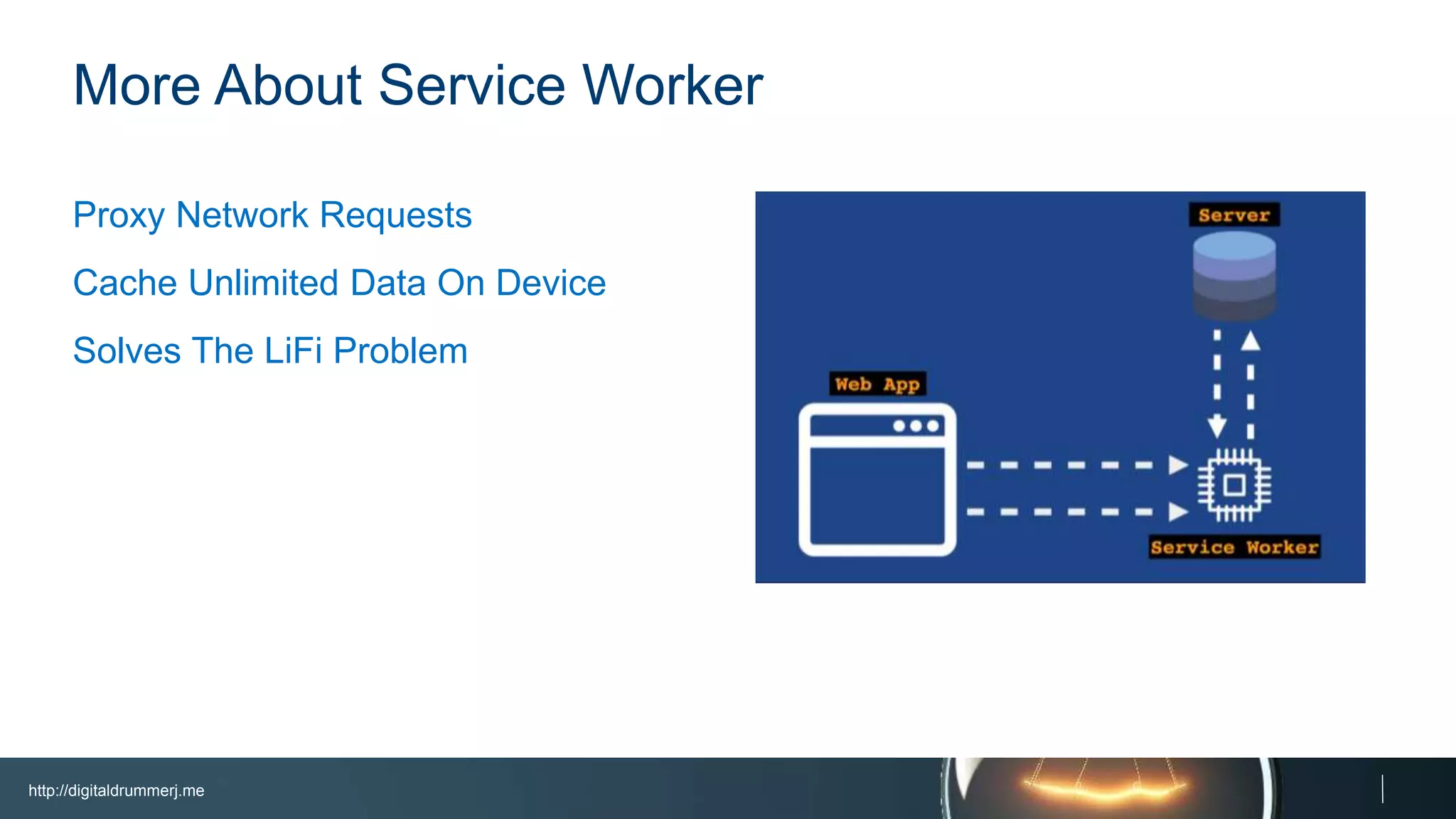 More About Service Worker

Proxy Network Requests

Cache Unlimited Data On Device

Solves The LiFi Problem

Server

Web App

Service Worker

http://digitaldrummerj.me